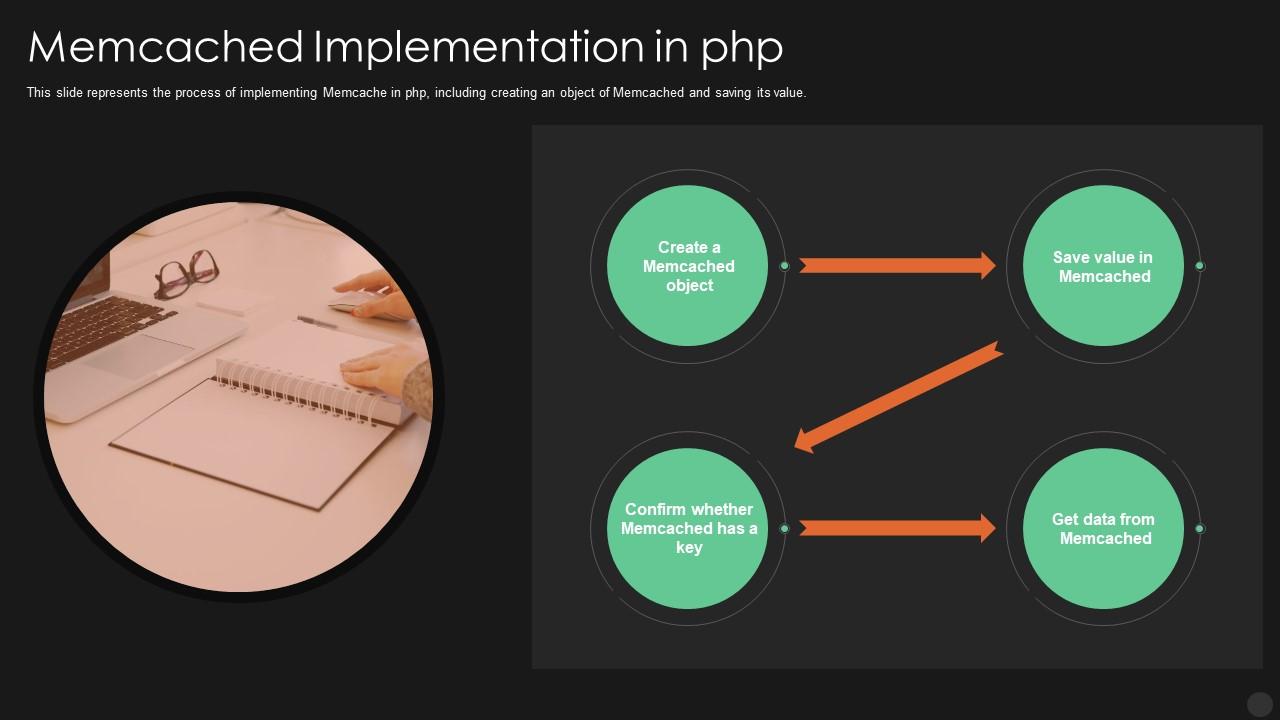 Memcached Implementation in php

This slide represents the process of implementing Memcache in php, including creating an object of Memcached and saving its value.

Create a Memcached object

Save value in Memcached

Confirm whether Memcached has a key

Get data from Memcached